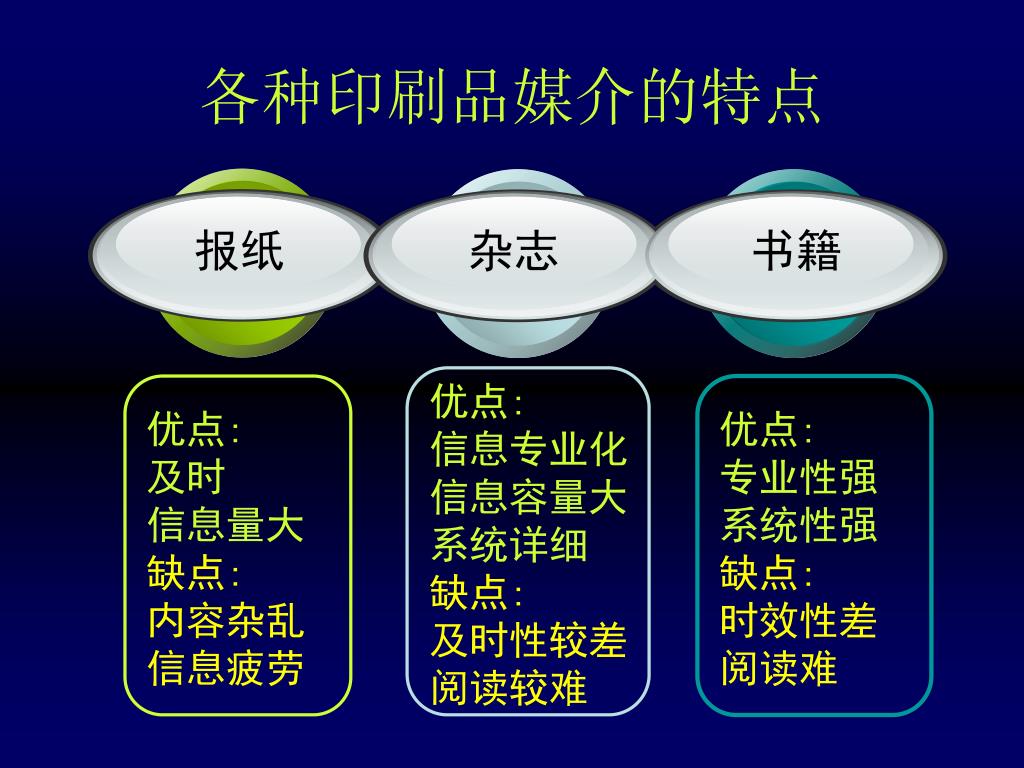 各种印刷品媒介的特点

报纸

杂志

书籍

优点:
及时
信息量大
缺点:
内容杂乱
信息疲劳

优点:
信息专业化
信息容量大
系统详细
缺点:
及时性较差
阅读较难

优点:
专业性强
系统性强
缺点:
时效性差
阅读难